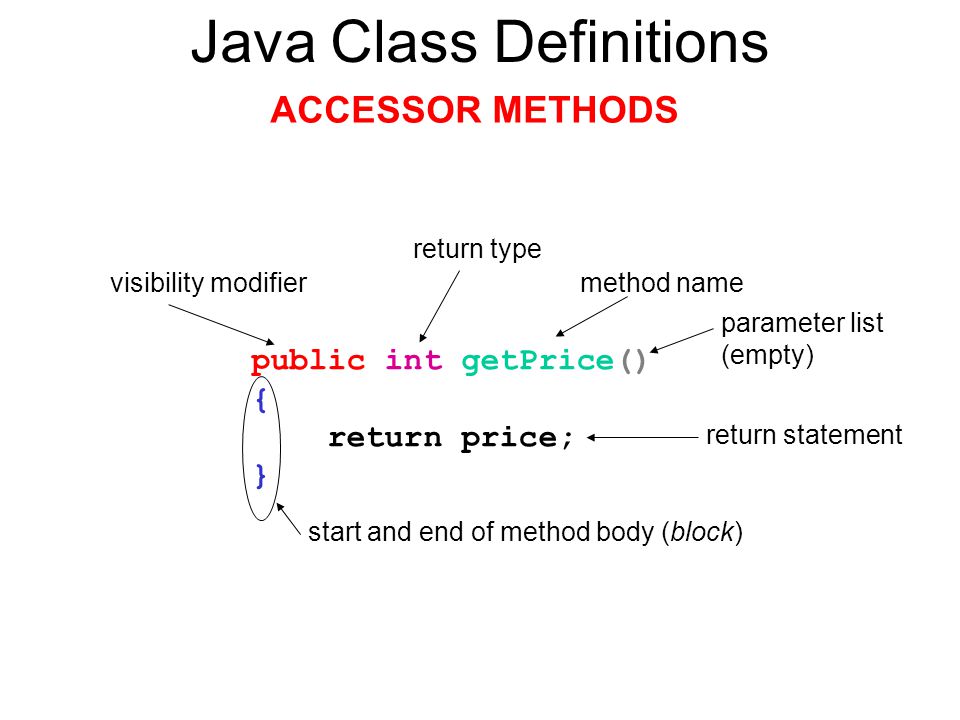 Java Class Definitions

ACCESSOR METHODS

return type

visibility modifier

method name

parameter list (empty)

public int getPrice()
{
    return price;
}

return statement

start and end of method body (block)